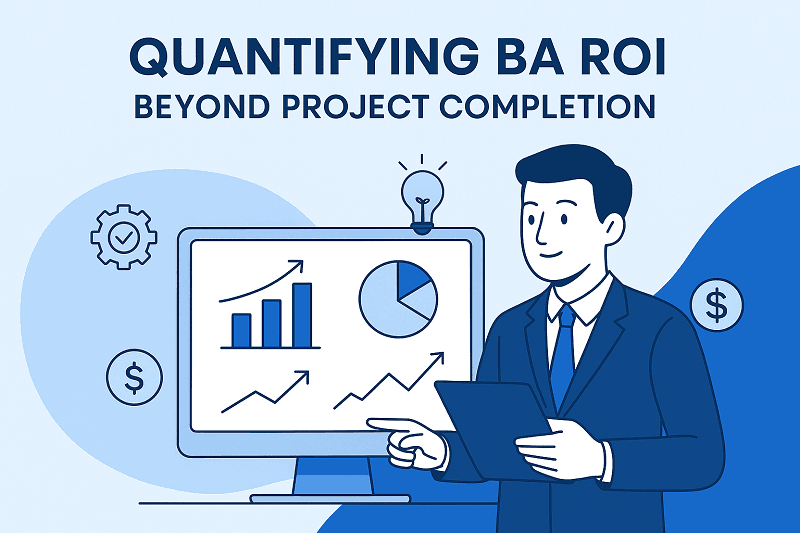 QUANTIFYING BA ROI
BEYOND PROJECT COMPLETION

$

$